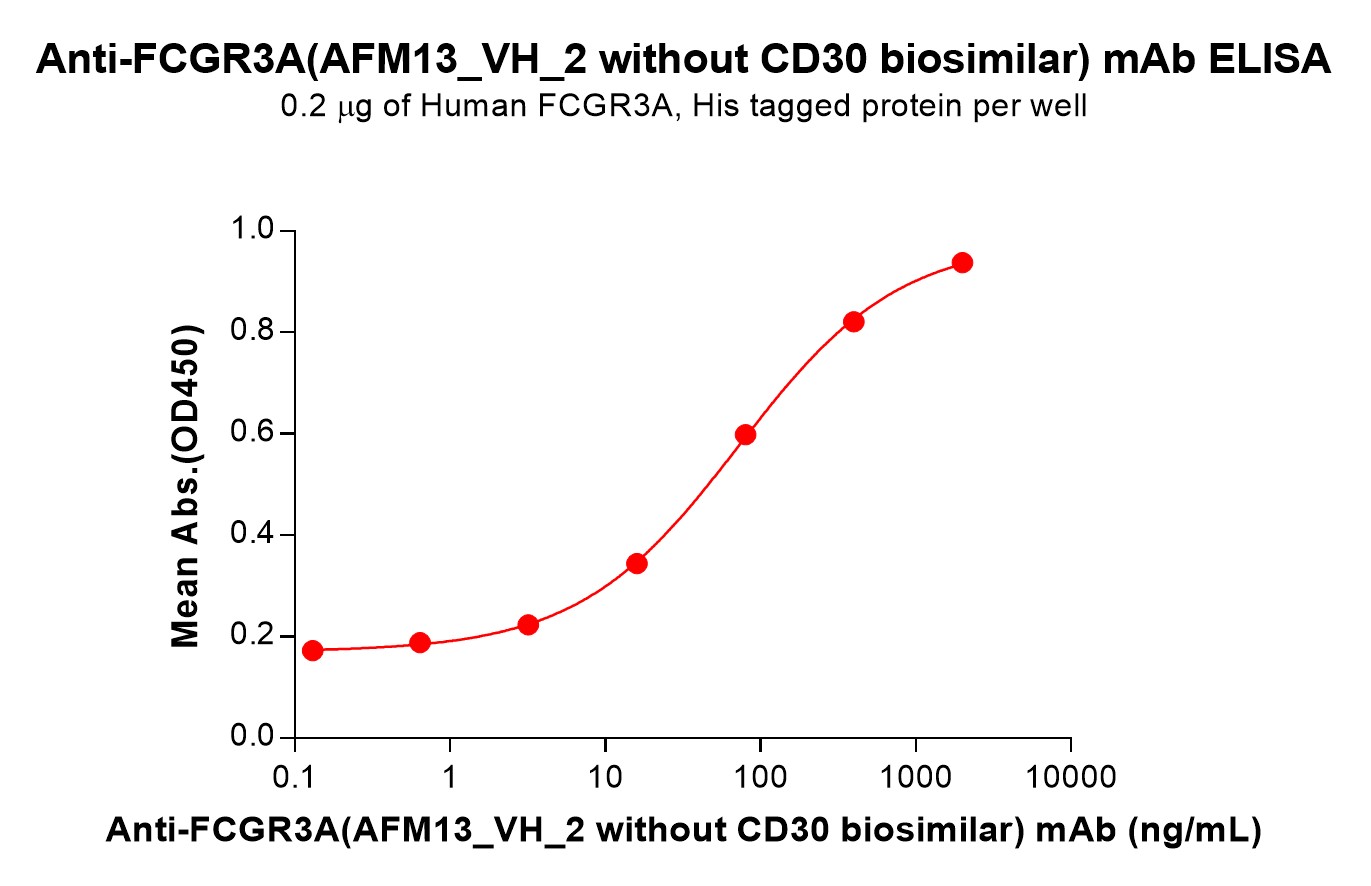 Anti-FCGR3A(AFM13_VH_2 without CD30 biosimilar) mAb ELISA
0.2 μg of Human FCGR3A, His tagged protein per well

Mean Abs.(OD450)

1.0
0.8
0.6
0.4
0.2
0.0

0.1
1
10
100
1000
10000

Anti-FCGR3A(AFM13_VH_2 without CD30 biosimilar) mAb (ng/mL)